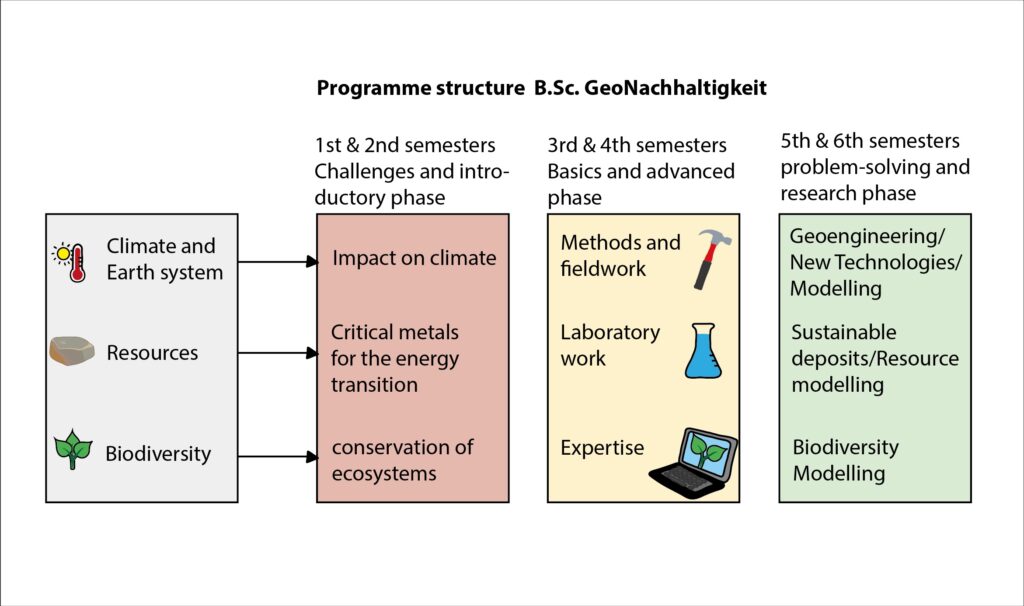 Programme structure B.Sc. GeoNachhaltigkeit

Climate and Earth system

Resources

Biodiversity

1st & 2nd semesters Challenges and introductory phase

Impact on climate

Critical metals for the energy transition

conservation of ecosystems

3rd & 4th semesters Basics and advanced phase

Methods and fieldwork

Laboratory work

Expertise

5th & 6th semesters problem-solving and research phase

Geoengineering/ New Technologies/ Modelling

Sustainable deposits/Resource modelling

Biodiversity Modelling